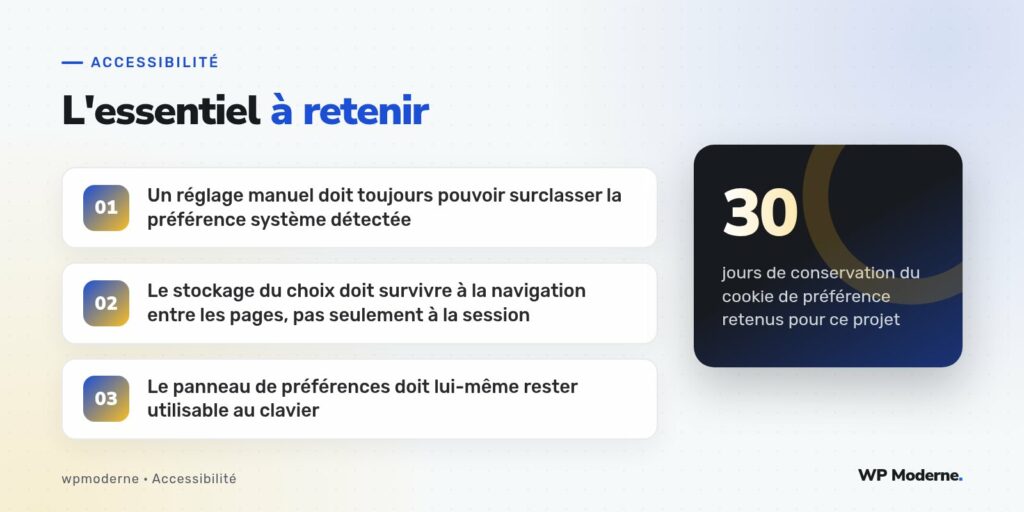 ACCESSIBILITÉ

L'essentiel à retenir

01 Un réglage manuel doit toujours pouvoir surclasser la préférence système détectée

02 Le stockage du choix doit survivre à la navigation entre les pages, pas seulement à la session

03 Le panneau de préférences doit lui-même rester utilisable au clavier

30

jours de conservation du cookie de préférence retenus pour ce projet

wpmoderne • Accessibilité

WP Moderne.